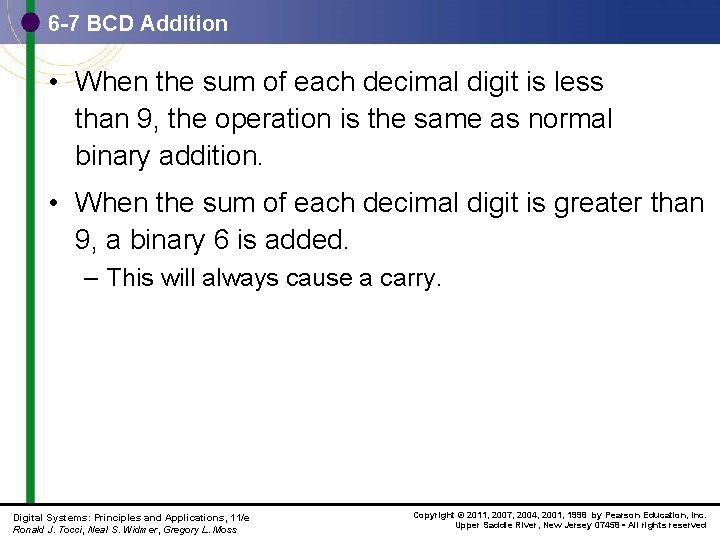 6-7 BCD Addition

• When the sum of each decimal digit is less than 9, the operation is the same as normal binary addition.

• When the sum of each decimal digit is greater than 9, a binary 6 is added.

– This will always cause a carry.

Digital Systems: Principles and Applications, 11/e
Ronald J. Tocci, Neal S. Widmer, Gregory L. Moss

Copyright © 2011, 2007, 2004, 2001, 1998 by Pearson Education, Inc.
Upper Saddle River, New Jersey 07458 • All rights reserved